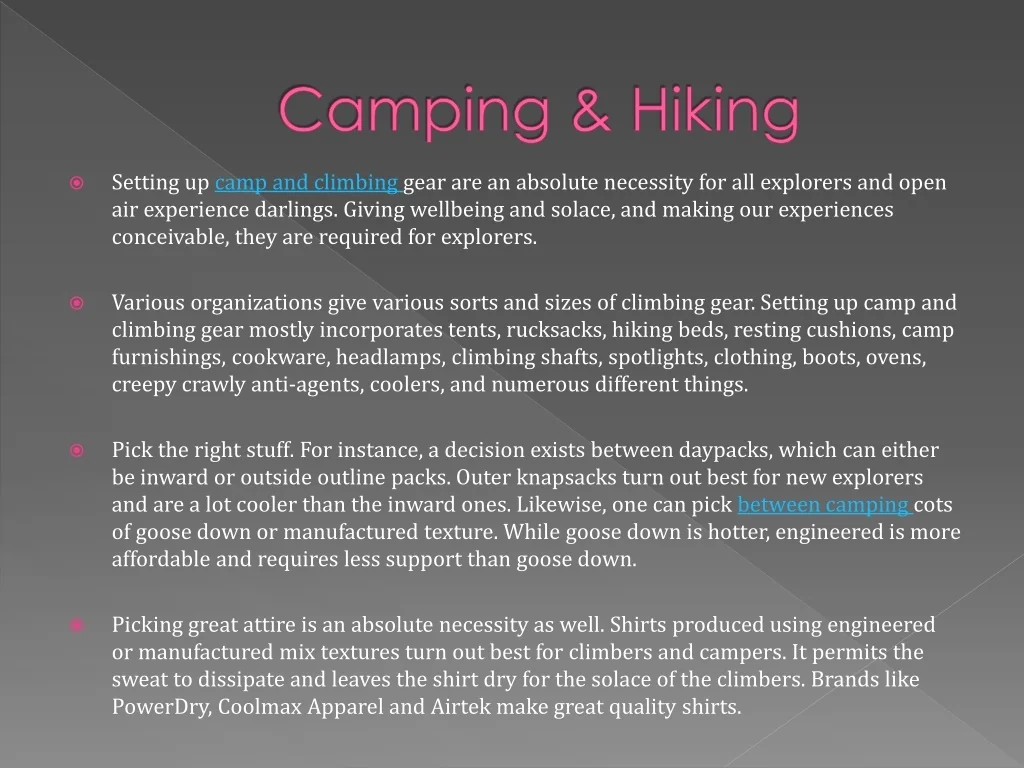 Camping & Hiking

Setting up camp and climbing gear are an absolute necessity for all explorers and open air experience darlings. Giving wellbeing and solace, and making our experiences conceivable, they are required for explorers.

Various organizations give various sorts and sizes of climbing gear. Setting up camp and climbing gear mostly incorporates tents, rucksacks, hiking beds, resting cushions, camp furnishings, cookware, headlamps, climbing shafts, spotlights, clothing, boots, ovens, creepy crawly anti-agents, coolers, and numerous different things.

Pick the right stuff. For instance, a decision exists between daypacks, which can either be inward or outside outline packs. Outer knapsacks turn out best for new explorers and are a lot cooler than the inward ones. Likewise, one can pick between camping cots of goose down or manufactured texture. While goose down is hotter, engineered is more affordable and requires less support than goose down.

Picking great attire is an absolute necessity as well. Shirts produced using engineered or manufactured mix textures turn out best for climbers and campers. It permits the sweat to dissipate and leaves the shirt dry for the solace of the climbers. Brands like PowerDry, Coolmax Apparel and Airtek make great quality shirts.